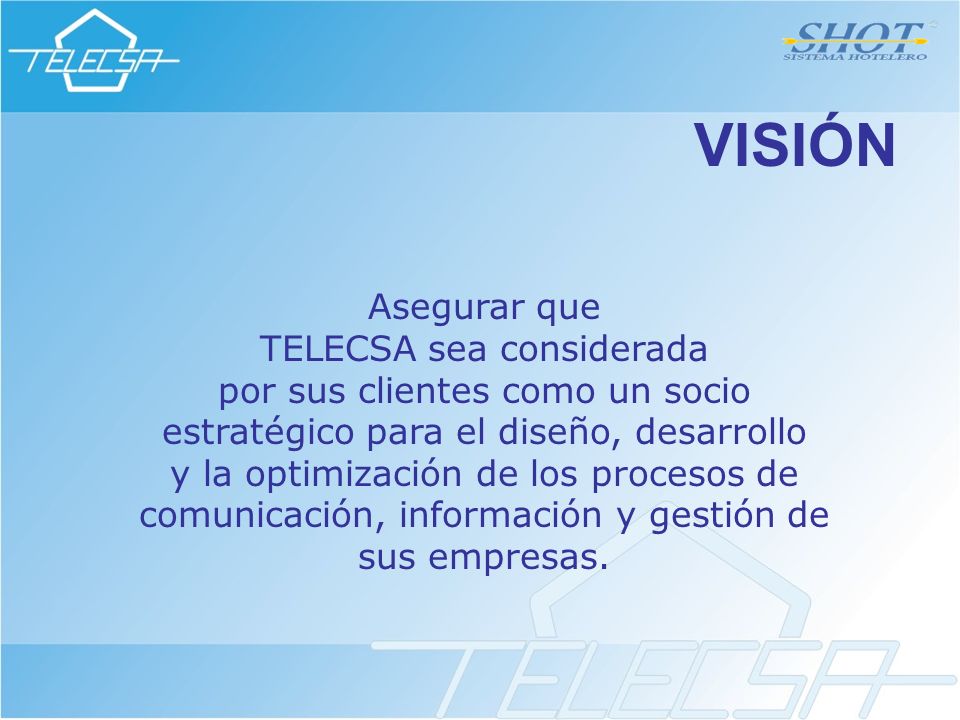 TELECSA

SHOT
SISTEMA HOTELERO

VISIÓN

Asegurar que TELECSA sea considerada por sus clientes como un socio estratégico para el diseño, desarrollo y la optimización de los procesos de comunicación, información y gestión de sus empresas.

TELECSA